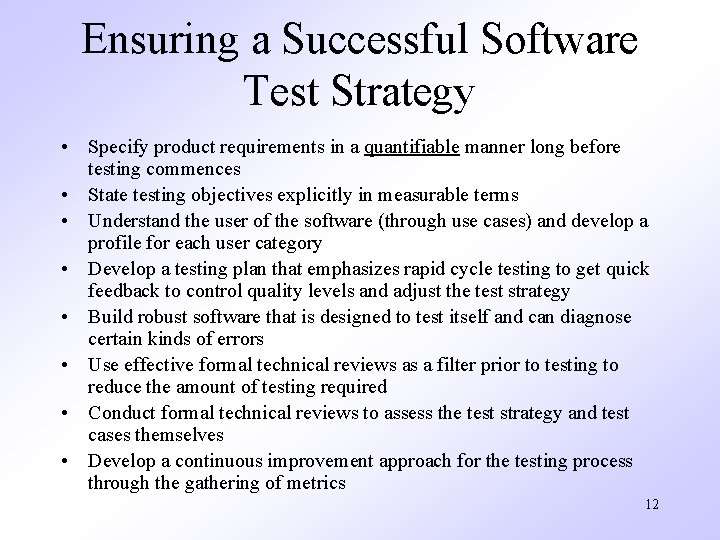 Ensuring a Successful Software Test Strategy

• Specify product requirements in a quantifiable manner long before testing commences
• State testing objectives explicitly in measurable terms
• Understand the user of the software (through use cases) and develop a profile for each user category
• Develop a testing plan that emphasizes rapid cycle testing to get quick feedback to control quality levels and adjust the test strategy
• Build robust software that is designed to test itself and can diagnose certain kinds of errors
• Use effective formal technical reviews as a filter prior to testing to reduce the amount of testing required
• Conduct formal technical reviews to assess the test strategy and test cases themselves
• Develop a continuous improvement approach for the testing process through the gathering of metrics

12